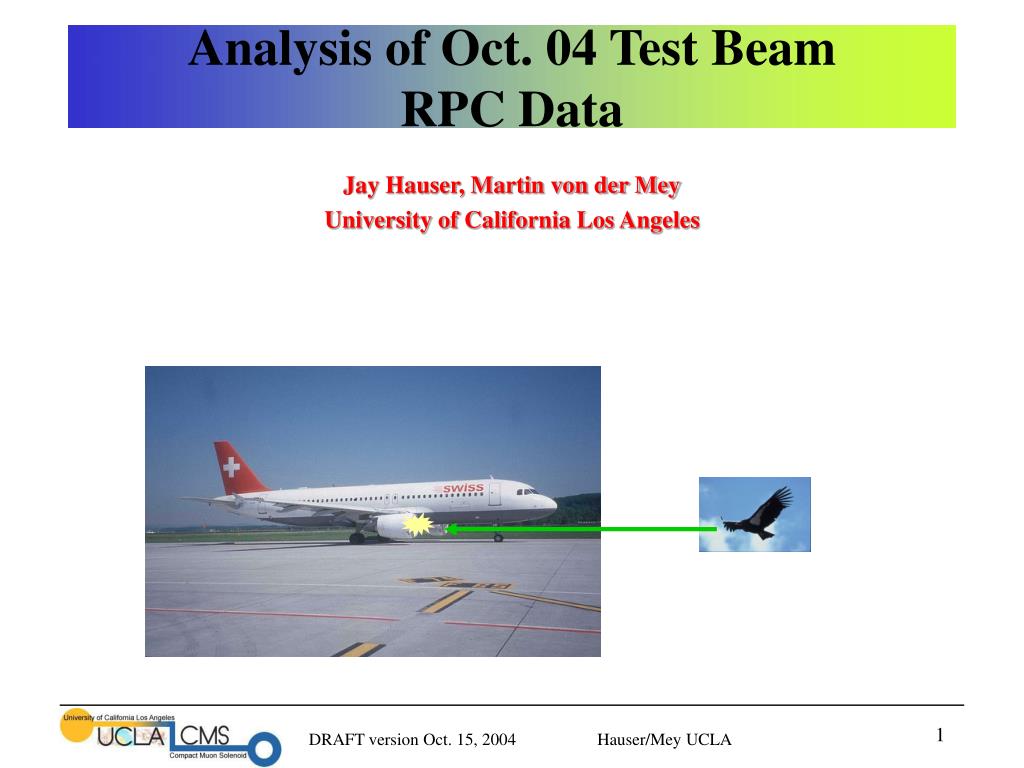 Analysis of Oct. 04 Test Beam RPC Data

Jay Hauser, Martin von der Mey
University of California Los Angeles

swiss

University of California Los Angeles
UCLA CMS
Compact Muon Solenoid

DRAFT version Oct. 15, 2004

Hauser/Mey UCLA

1